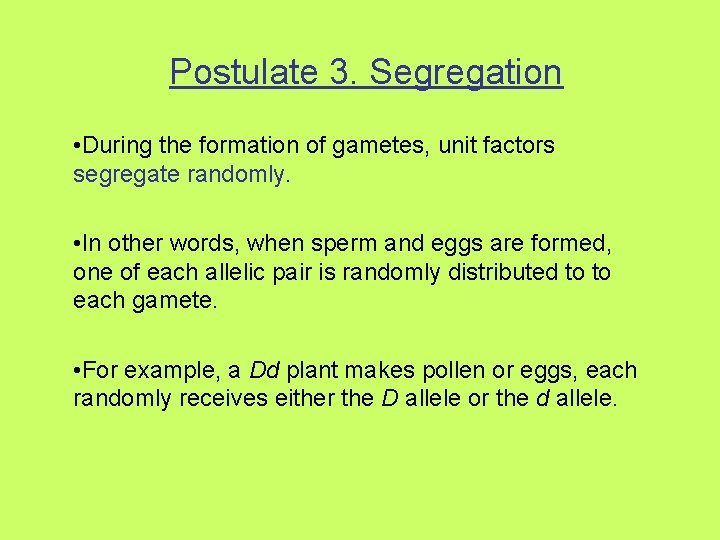 Postulate 3. Segregation

•During the formation of gametes, unit factors segregate randomly.

•In other words, when sperm and eggs are formed, one of each allelic pair is randomly distributed to to each gamete.

•For example, a Dd plant makes pollen or eggs, each randomly receives either the D allele or the d allele.